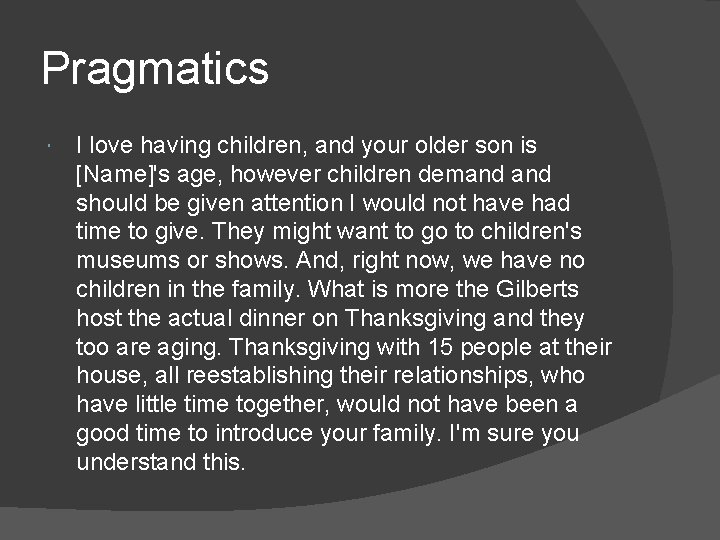 Pragmatics

I love having children, and your older son is [Name]'s age, however children demand and should be given attention I would not have had time to give. They might want to go to children's museums or shows. And, right now, we have no children in the family. What is more the Gilberts host the actual dinner on Thanksgiving and they too are aging. Thanksgiving with 15 people at their house, all reestablishing their relationships, who have little time together, would not have been a good time to introduce your family. I'm sure you understand this.